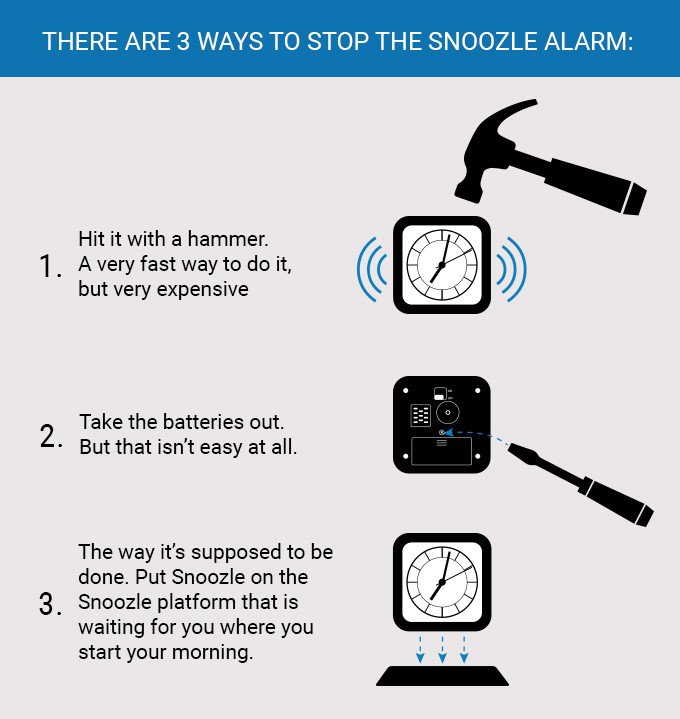 THERE ARE 3 WAYS TO STOP THE SNOOZLE ALARM:

1. Hit it with a hammer. A very fast way to do it, but very expensive

2. Take the batteries out. But that isn't easy at all.

3. The way it's supposed to be done. Put Snoozle on the Snoozle platform that is waiting for you where you start your morning.